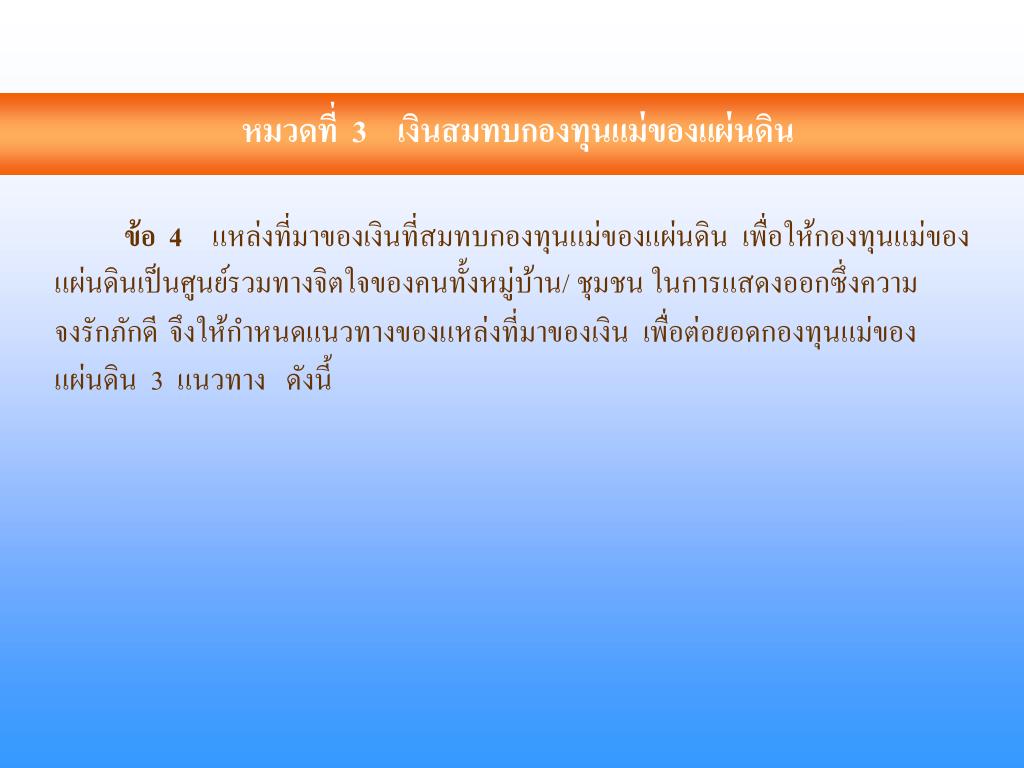 หมวดที่ 3 เงินสมทบกองทุนแม่ของแผ่นดิน

ข้อ 4 แหล่งที่มาของเงินที่สมทบกองทุนแม่ของแผ่นดิน เพื่อให้กองทุนแม่ของแผ่นดินเป็นศูนย์รวมทางจิตใจของคนทั้งหมู่บ้าน/ ชุมชน ในการแสดงออกซึ่งความจงรักภักดี จึงให้กำหนดแนวทางของแหล่งที่มาของเงิน เพื่อต่อยอดกองทุนแม่ของแผ่นดิน 3 แนวทาง ดังนี้